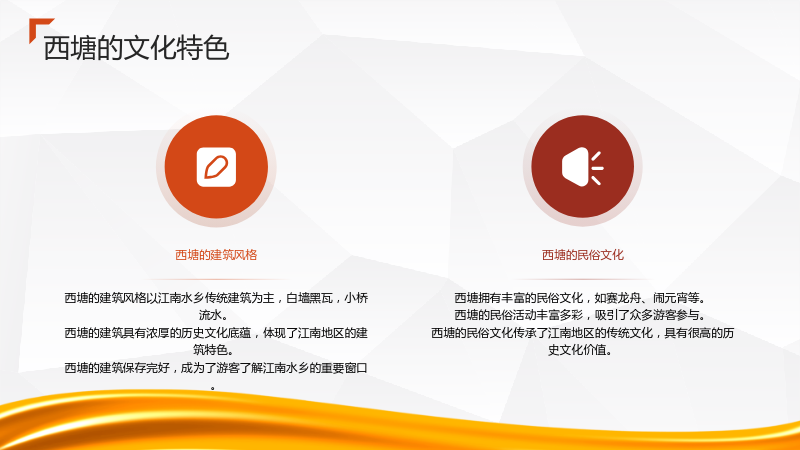 西塘的文化特色

西塘的建筑风格

西塘的建筑风格以江南水乡传统建筑为主，白墙黑瓦，小桥流水。
西塘的建筑具有浓厚的历史文化底蕴，体现了江南地区的建筑特色。
西塘的建筑保存完好，成为了游客了解江南水乡的重要窗口。

西塘的民俗文化

西塘拥有丰富的民俗文化，如赛龙舟、闹元宵等。
西塘的民俗活动丰富多彩，吸引了众多游客参与。
西塘的民俗文化传承了江南地区的传统文化，具有很高的历史文化价值。